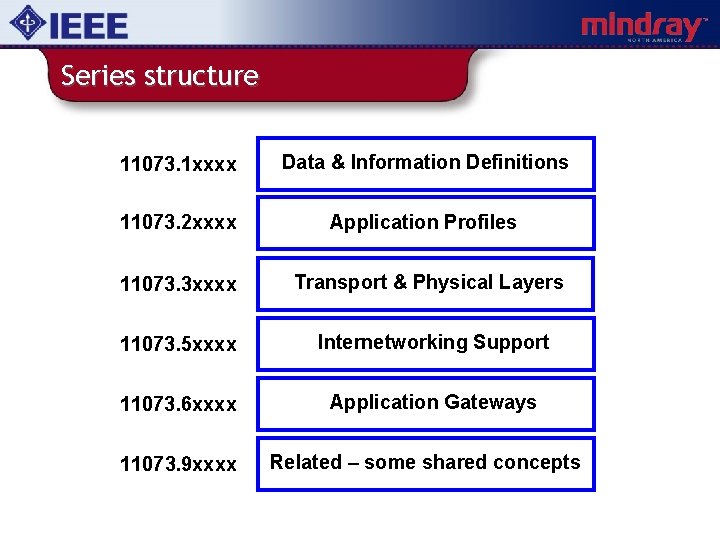 IEEE

mindray™ NORTH AMERICA

Series structure

11073.1xxxx Data & Information Definitions

11073.2xxxx Application Profiles

11073.3xxxx Transport & Physical Layers

11073.5xxxx Internetworking Support

11073.6xxxx Application Gateways

11073.9xxxx Related – some shared concepts